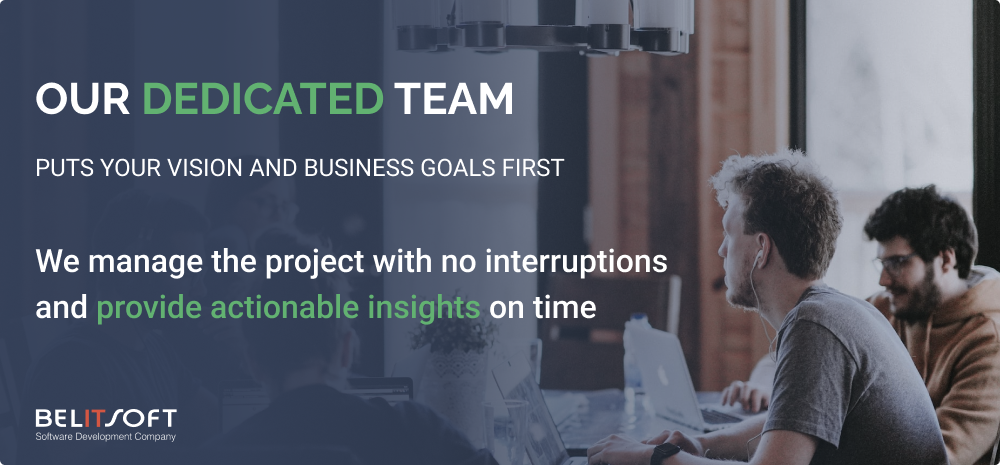 OUR DEDICATED TEAM

PUTS YOUR VISION AND BUSINESS GOALS FIRST

We manage the project with no interruptions and provide actionable insights on time

BELITSOFT
Software Development Company